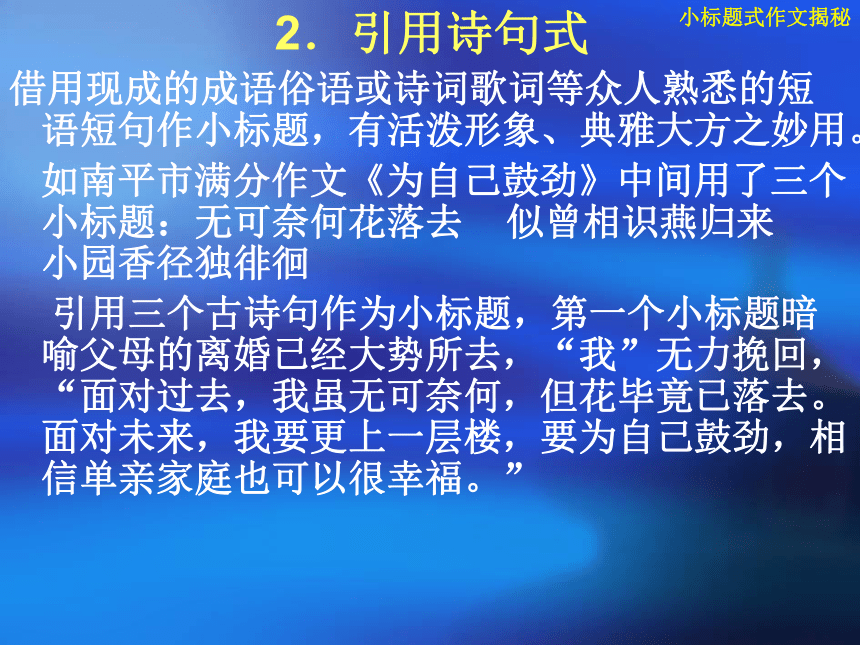 小标题式作文揭秘

2．引用诗句式

借用现成的成语俗语或诗词歌词等众人熟悉的短语短句作小标题，有活泼形象、典雅大方之妙用。

如南平市满分作文《为自己鼓劲》中间用了三个小标题：无可奈何花落去　似曾相识燕归来　小园香径独徘徊

引用三个古诗句作为小标题，第一个小标题暗喻父母的离婚已经大势所去，“我”无力挽回，“面对过去，我虽无可奈何，但花毕竟已落去。面对未来，我要更上一层楼，要为自己鼓劲，相信单亲家庭也可以很幸福。”